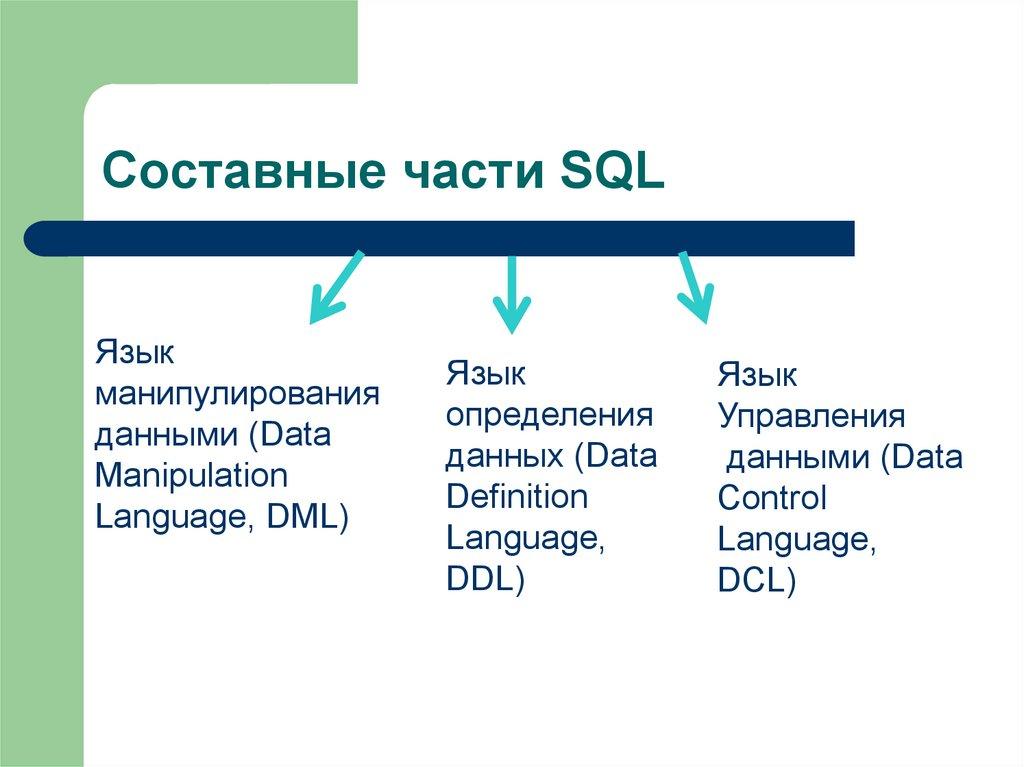 Составные части SQL

Язык манипулирования данными (Data Manipulation Language, DML)

Язык определения данных (Data Definition Language, DDL)

Язык Управления данными (Data Control Language, DCL)